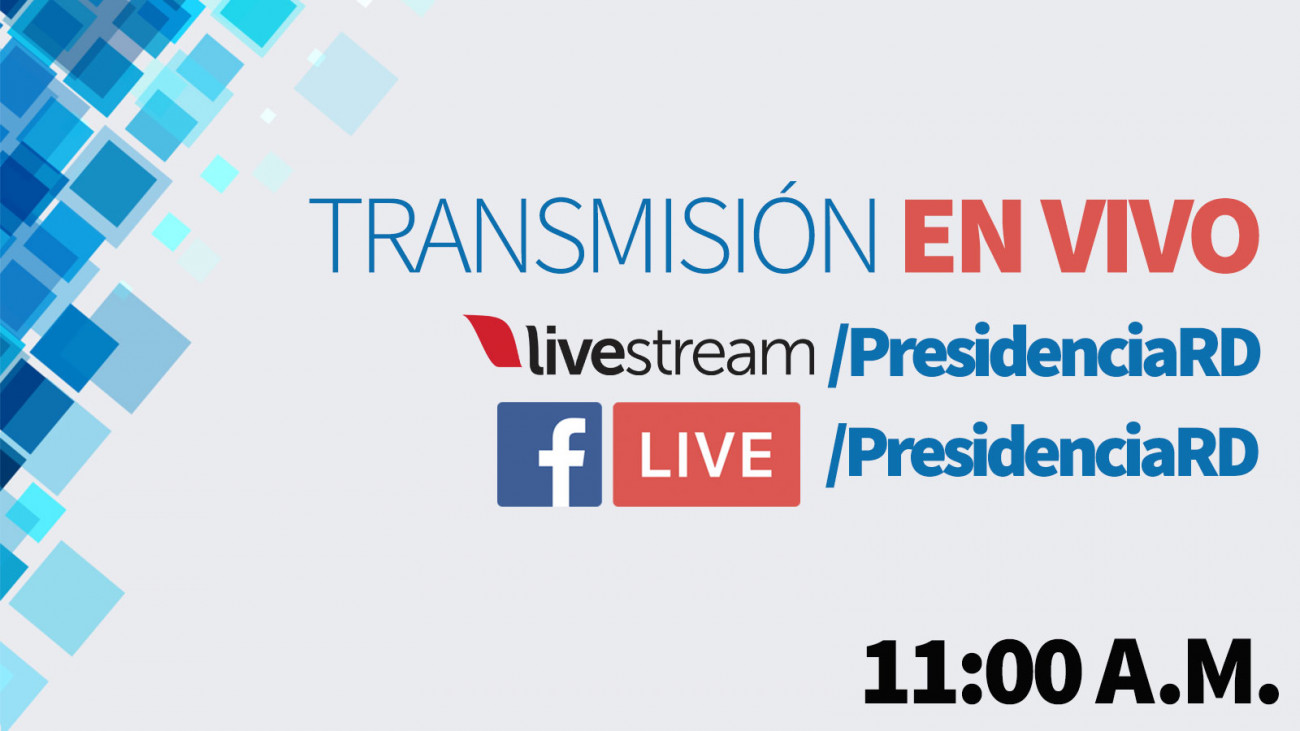 TRANSMISIÓN EN VIVO

livestream /PresidenciaRD

f LIVE /PresidenciaRD

11:00 A.M.